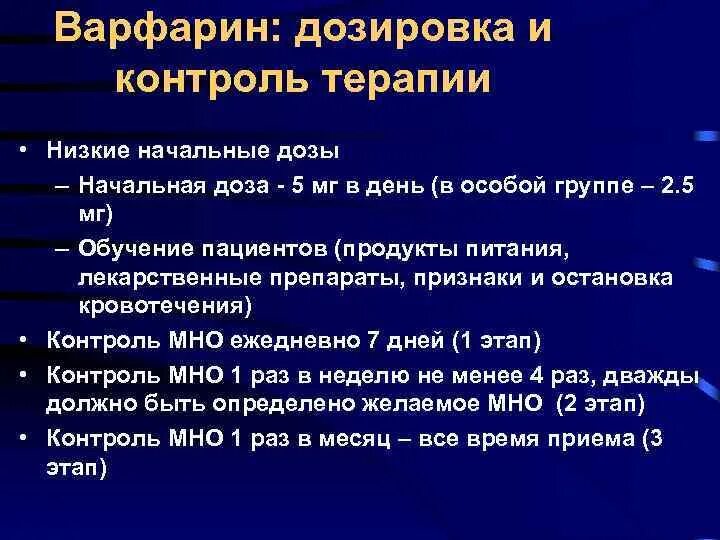 Варфарин: дозировка и контроль терапии

• Низкие начальные дозы
– Начальная доза - 5 мг в день (в особой группе – 2.5 мг)
– Обучение пациентов (продукты питания, лекарственные препараты, признаки и остановка кровотечения)
• Контроль МНО ежедневно 7 дней (1 этап)
• Контроль МНО 1 раз в неделю не менее 4 раз, дважды должно быть определено желаемое МНО (2 этап)
• Контроль МНО 1 раз в месяц – все время приема (3 этап)